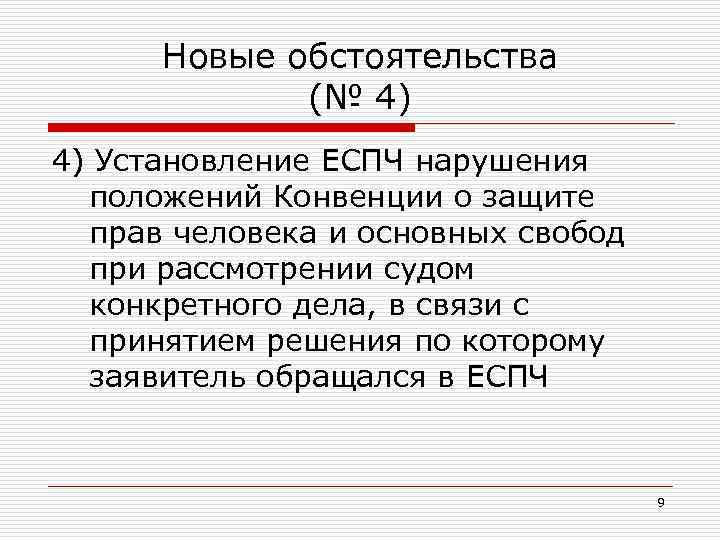 Новые обстоятельства
(№ 4)

4) Установление ЕСПЧ нарушения положений Конвенции о защите прав человека и основных свобод при рассмотрении судом конкретного дела, в связи с принятием решения по которому заявитель обращался в ЕСПЧ

9